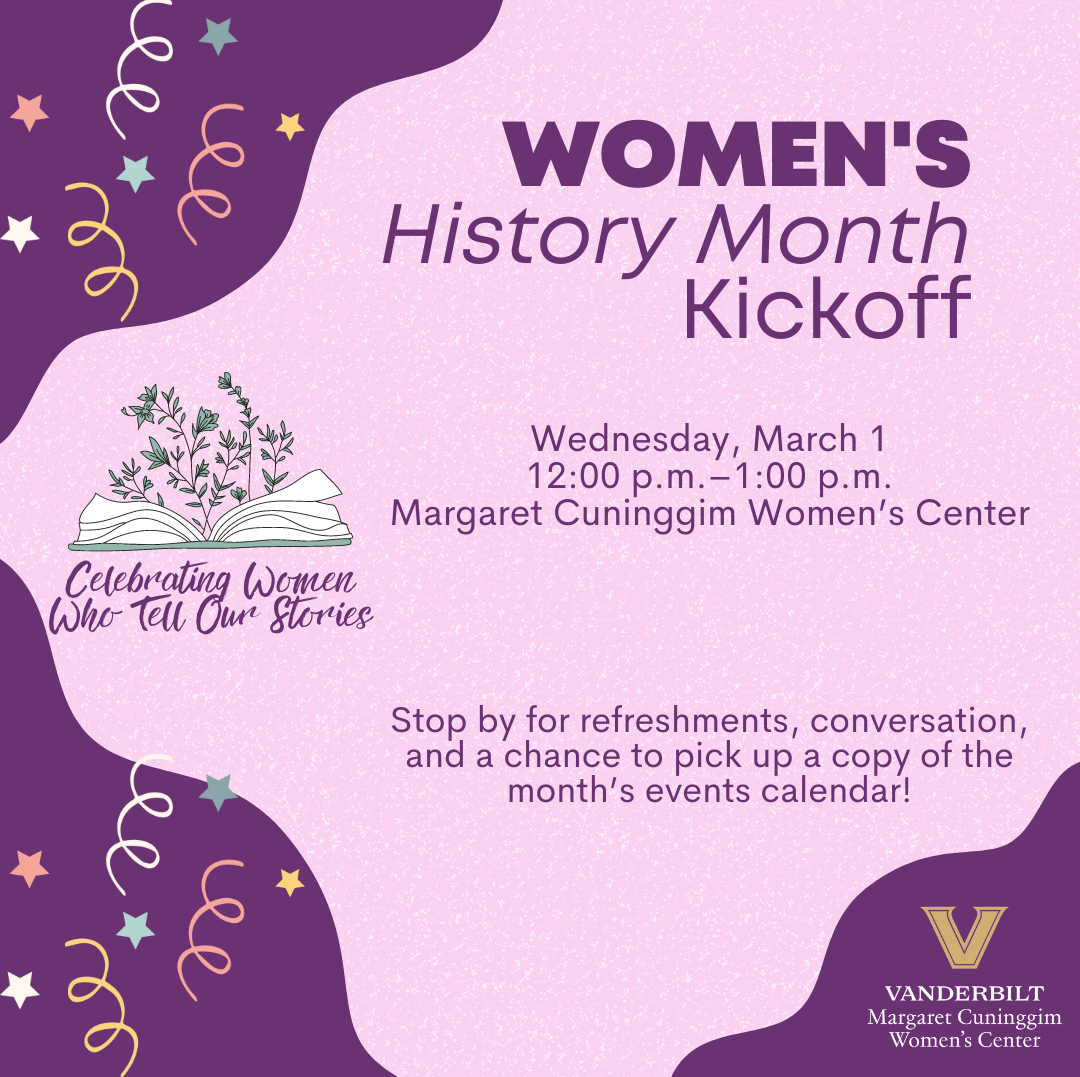 WOMEN'S
History Month
Kickoff

Celebrating Women Who Tell Our Stories

Wednesday, March 1
12:00 p.m.–1:00 p.m.
Margaret Cuninggim Women's Center

Stop by for refreshments, conversation, and a chance to pick up a copy of the month's events calendar!

V
VANDERBILT
Margaret Cuninggim
Women's Center